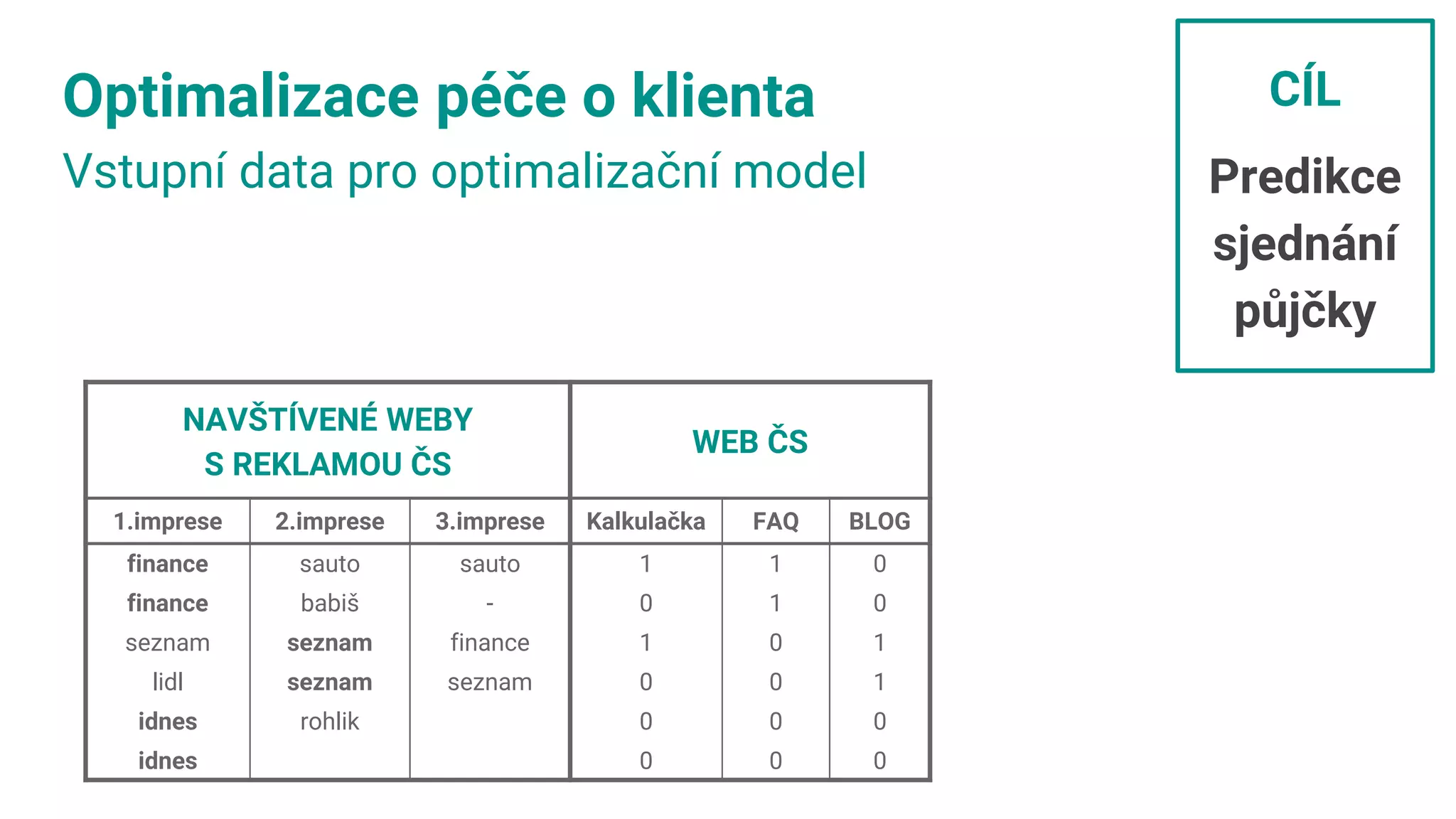 Optimalizace péče o klienta
Vstupní data pro optimalizační model

CÍL
Predikce sjednání půjčky

| NAVŠTÍVENÉ WEBY S REKLAMOU ČS | | | WEB ČS | | |
|---|---|---|---|---|---|
| 1.imprese | 2.imprese | 3.imprese | Kalkulačka | FAQ | BLOG |
| finance | sauto | sauto | 1 | 1 | 0 |
| finance | babiš | - | 0 | 1 | 0 |
| seznam | seznam | finance | 1 | 0 | 1 |
| lidl | seznam | seznam | 0 | 0 | 1 |
| idnes | rohlik | | 0 | 0 | 0 |
| idnes | | | 0 | 0 | 0 |